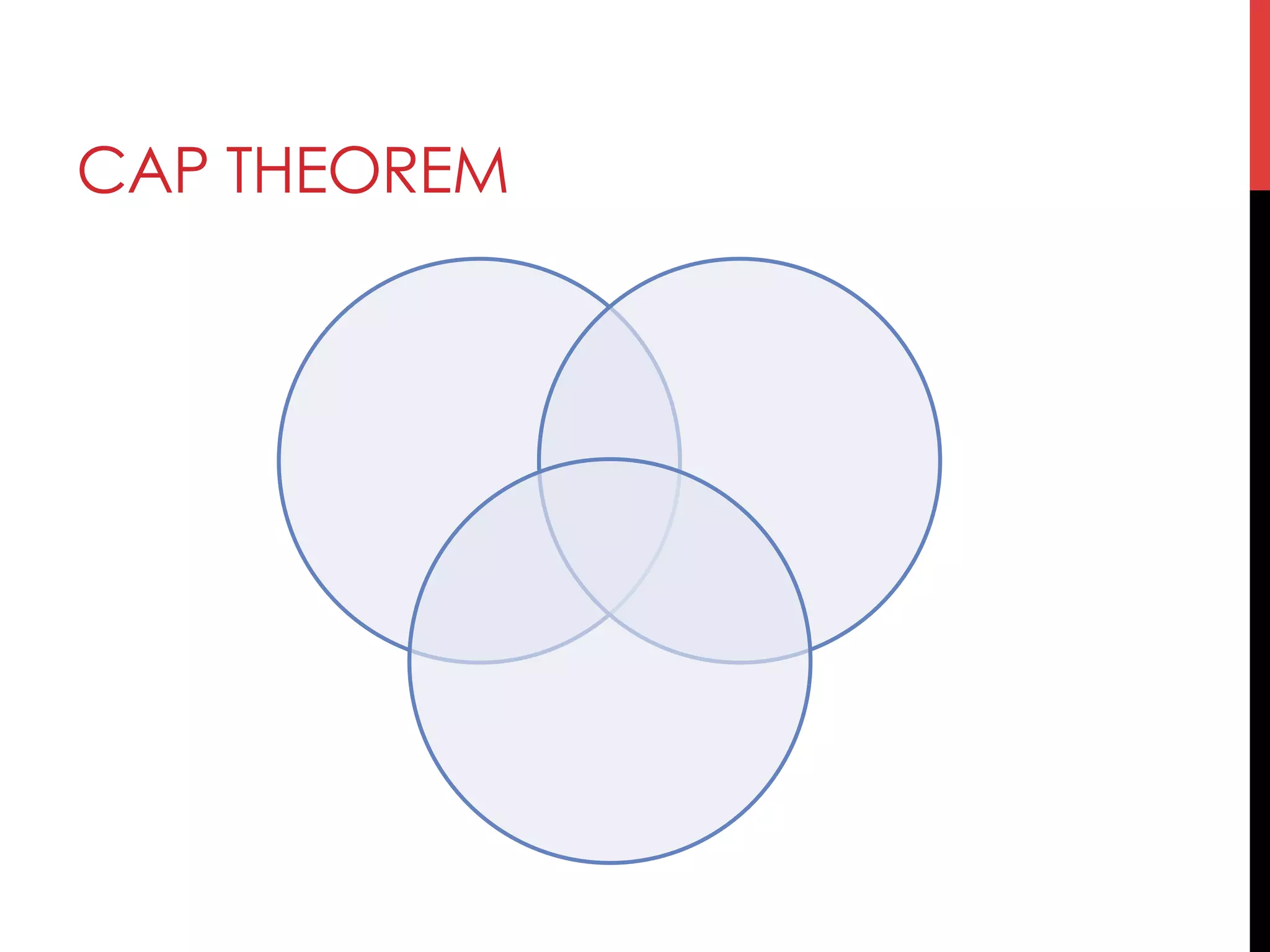 CAP THEOREM